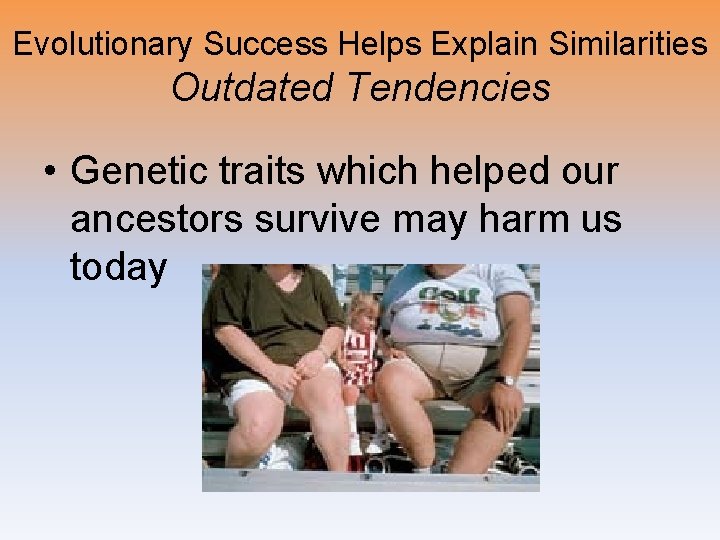 Evolutionary Success Helps Explain Similarities
Outdated Tendencies

• Genetic traits which helped our ancestors survive may harm us today

Golf